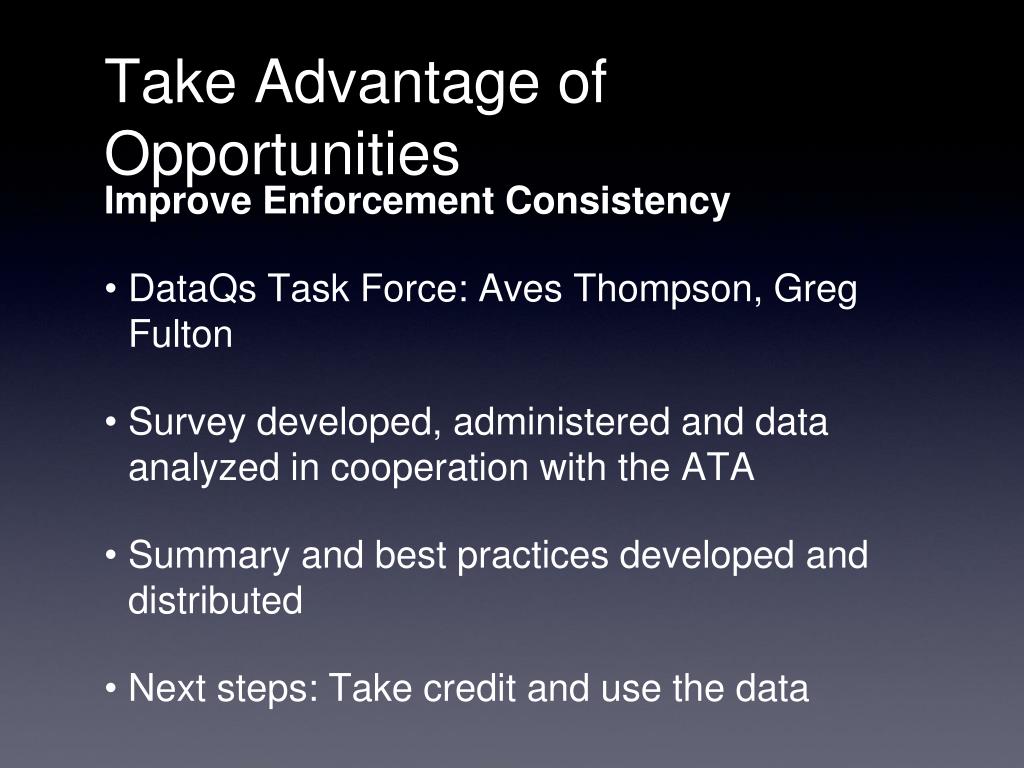 Take Advantage of Opportunities
Improve Enforcement Consistency

• DataQs Task Force: Aves Thompson, Greg Fulton

• Survey developed, administered and data analyzed in cooperation with the ATA

• Summary and best practices developed and distributed

• Next steps: Take credit and use the data